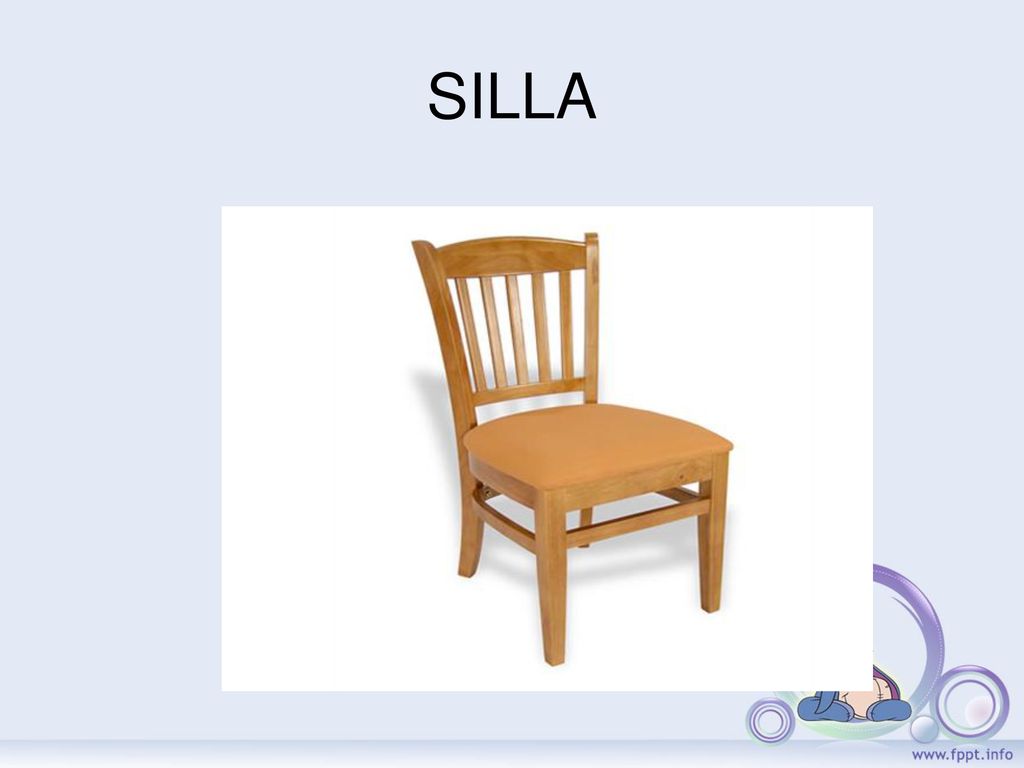 SILLA

www.fppt.info